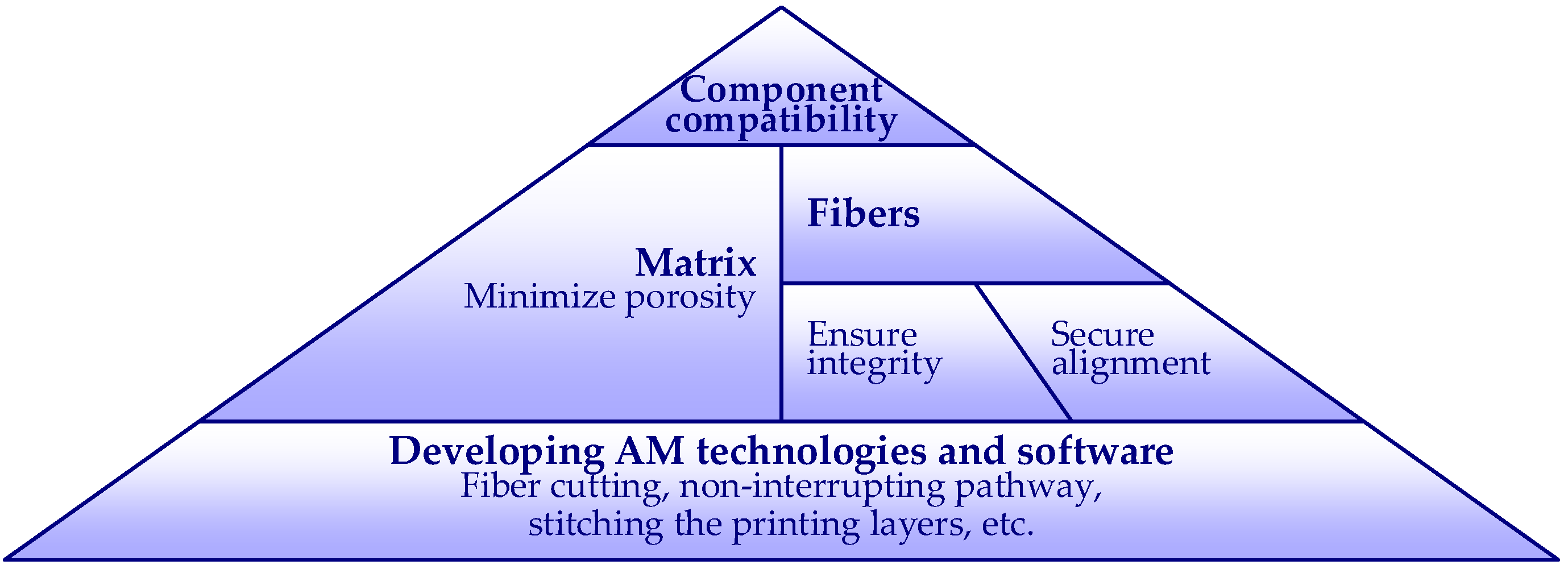 Component compatibility

Matrix
Minimize porosity

Fibers

Ensure integrity

Secure alignment

Developing AM technologies and software
Fiber cutting, non-interrupting pathway, stitching the printing layers, etc.